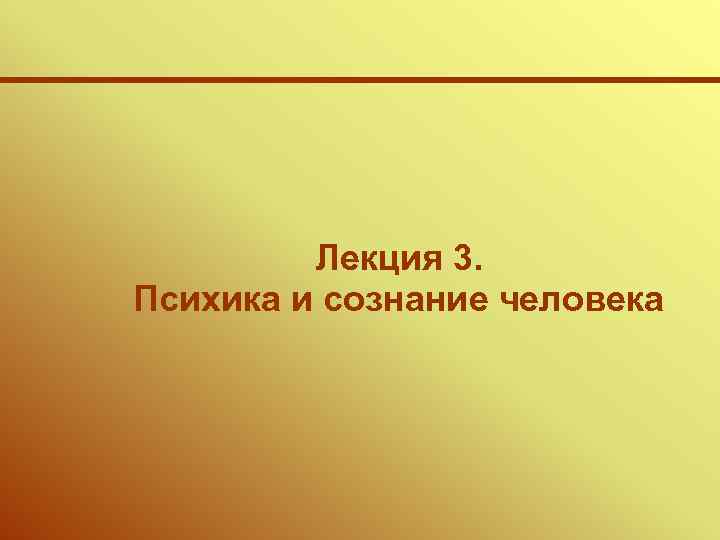 Лекция 3.
Психика и сознание человека